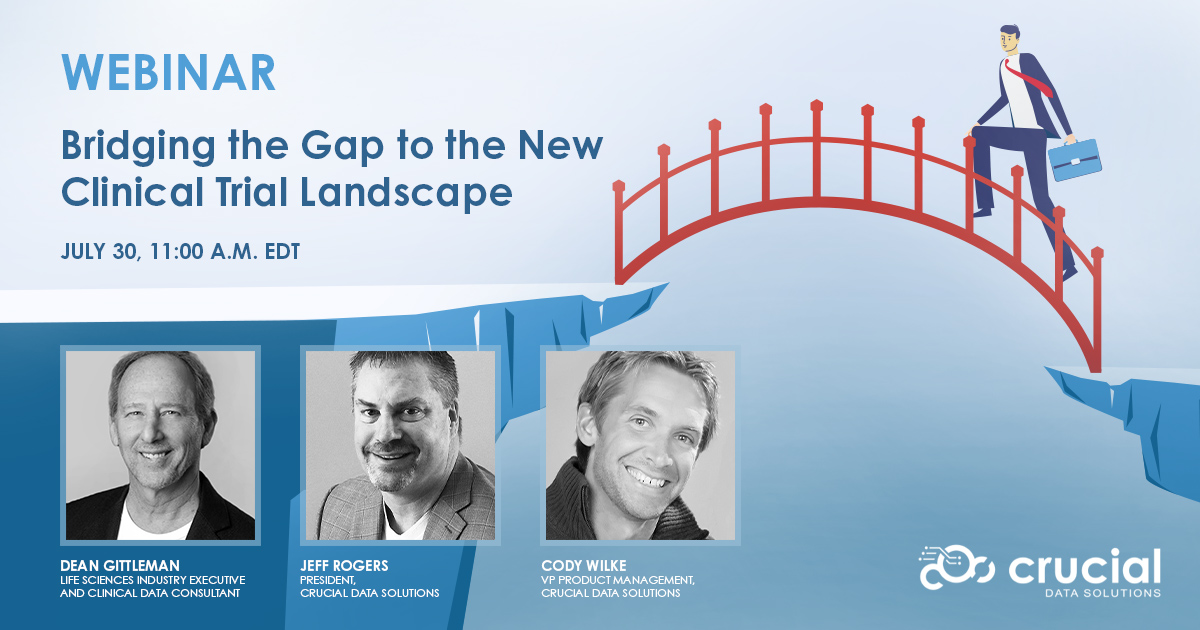 WEBINAR

Bridging the Gap to the New Clinical Trial Landscape

JULY 30, 11:00 A.M. EDT

DEAN GITTLEMAN
LIFE SCIENCES INDUSTRY EXECUTIVE AND CLINICAL DATA CONSULTANT

JEFF ROGERS
PRESIDENT, CRUCIAL DATA SOLUTIONS

CODY WILKE
VP PRODUCT MANAGEMENT, CRUCIAL DATA SOLUTIONS

crucial
DATA SOLUTIONS